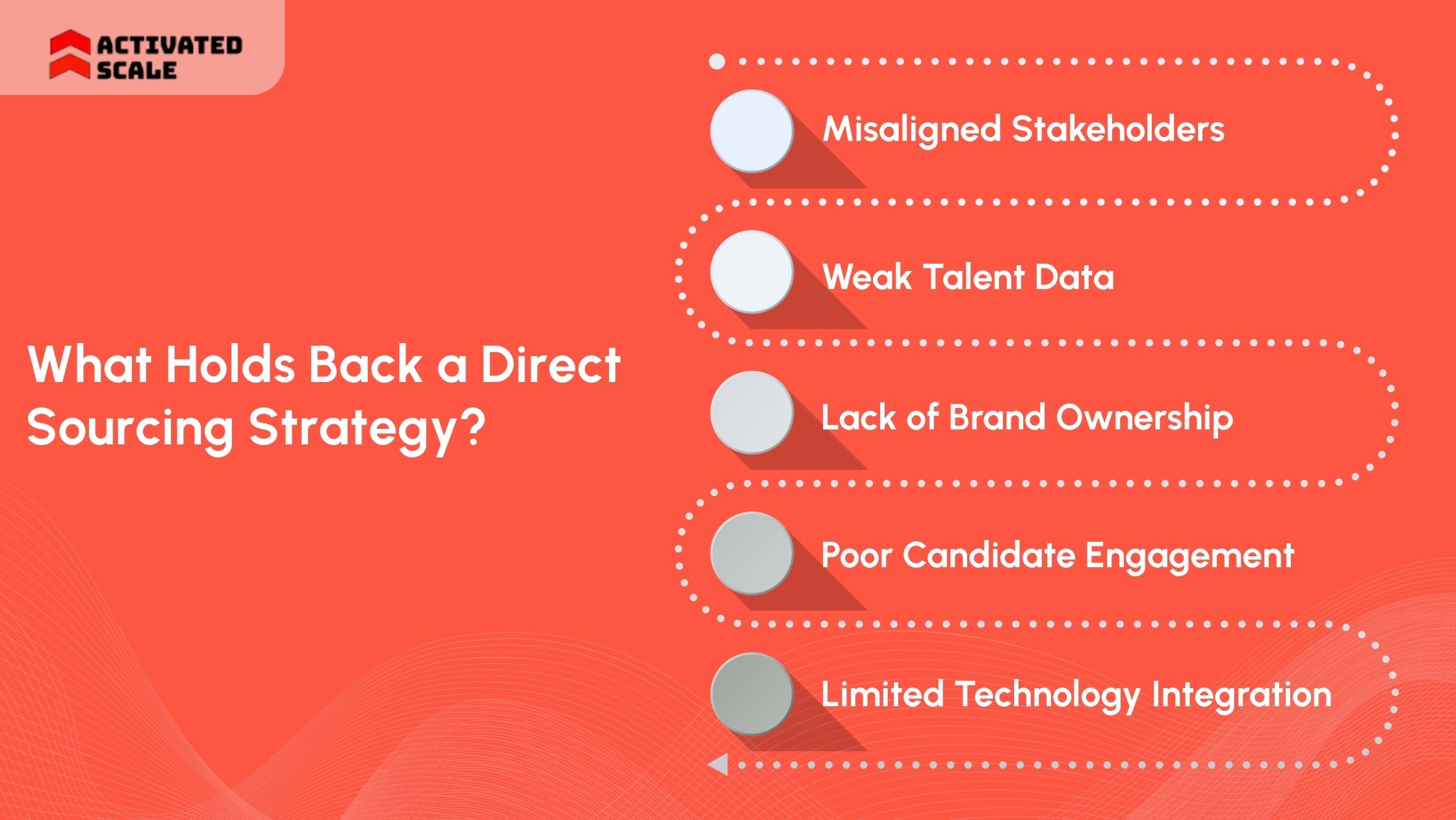 ACTIVATED SCALE

What Holds Back a Direct Sourcing Strategy?

Misaligned Stakeholders

Weak Talent Data

Lack of Brand Ownership

Poor Candidate Engagement

Limited Technology Integration